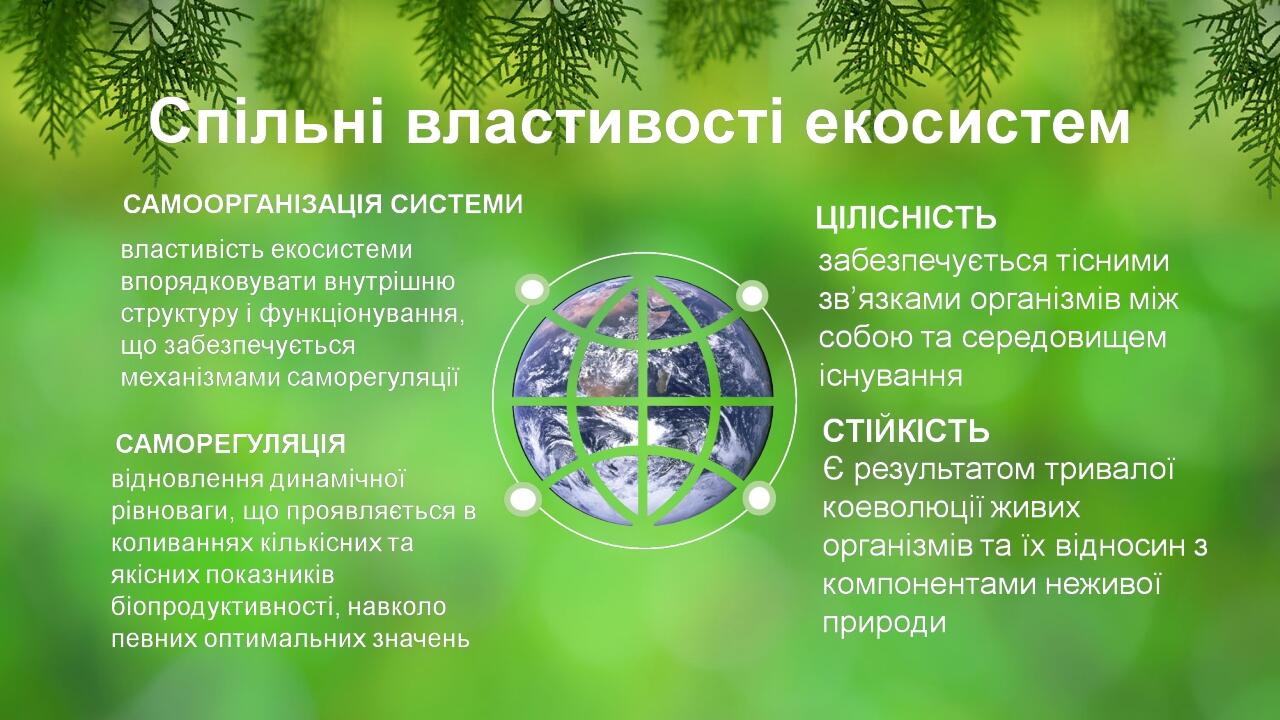 Спільні властивості екосистем

САМООРГАНІЗАЦІЯ СИСТЕМИ

властивість екосистеми впорядковувати внутрішню структуру і функціонування, що забезпечується механізмами саморегуляції

САМОРЕГУЛЯЦІЯ

відновлення динамічної рівноваги, що проявляється в коливаннях кількісних та якісних показників біопродуктивності, навколо певних оптимальних значень

ЦІЛІСНІСТЬ

забезпечується тісними зв’язками організмів між собою та середовищем існування

СТІЙКІСТЬ

Є результатом тривалої коеволюції живих організмів та їх відносин з компонентами неживої природи